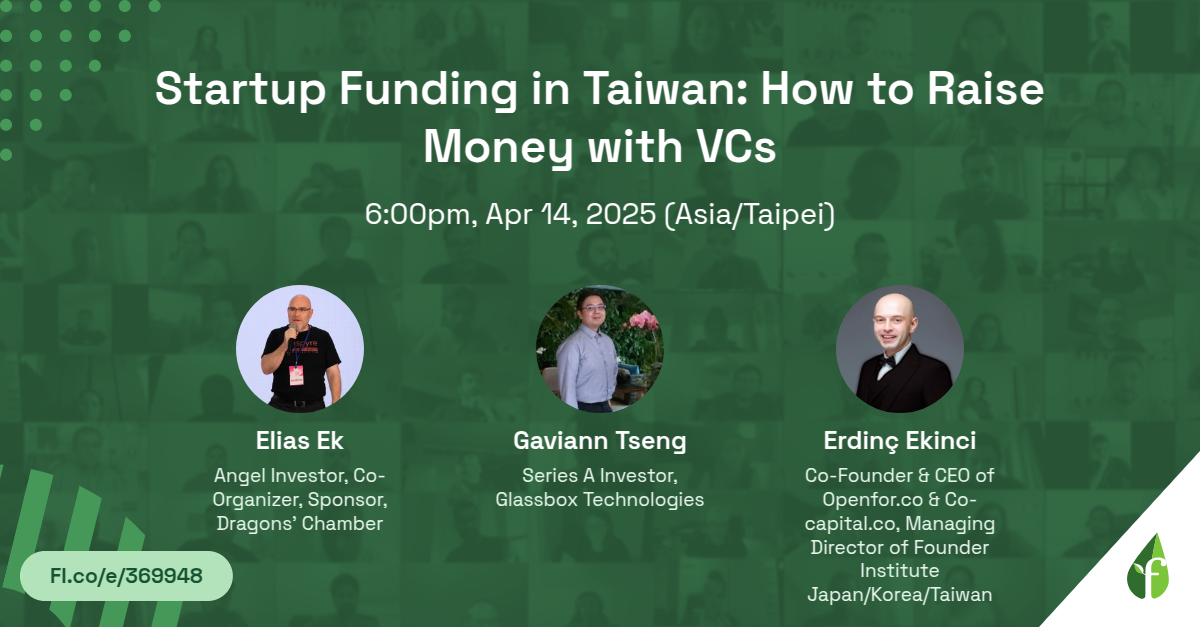 Startup Funding in Taiwan: How to Raise Money with VCs

6:00pm, Apr 14, 2025 (Asia/Taipei)

Elias Ek

Angel Investor, Co-Organizer, Sponsor, Dragons' Chamber

Gaviann Tseng

Series A Investor, Glassbox Technologies

Erdinç Ekinci

Co-Founder & CEO of Openfor.co & Co-capital.co, Managing Director of Founder Institute Japan/Korea/Taiwan

FI.co/e/369948